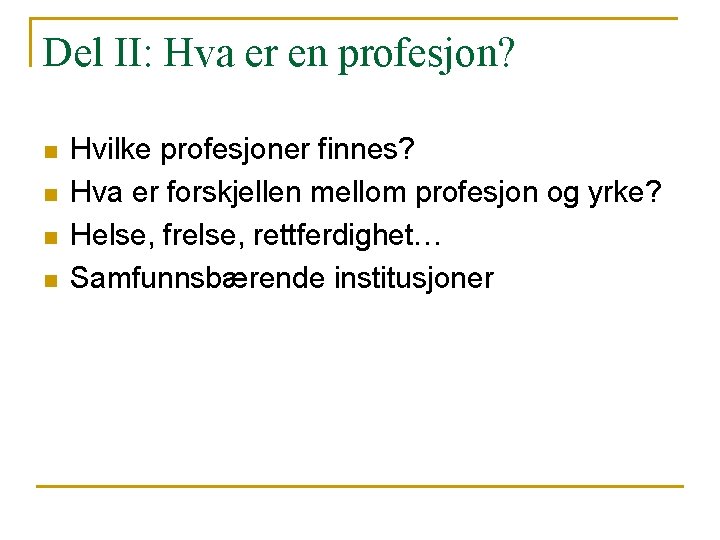 Del II: Hva er en profesjon?

- Hvilke profesjoner finnes?
- Hva er forskjellen mellom profesjon og yrke?
- Helse, frelse, rettferdighet…
- Samfunnsbærende institusjoner